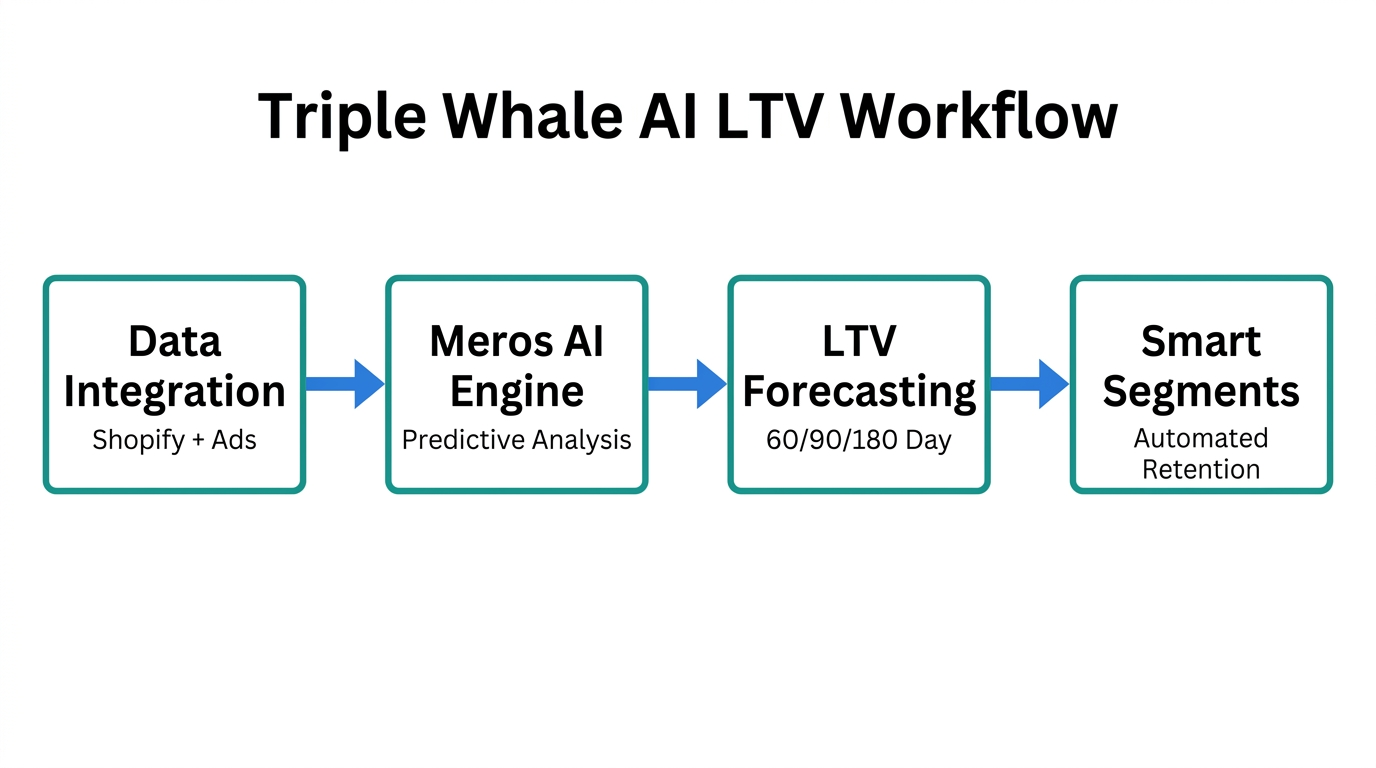 Triple Whale AI LTV Workflow

Data Integration
Shopify + Ads

Meros AI Engine
Predictive Analysis

LTV Forecasting
60/90/180 Day

Smart Segments
Automated Retention